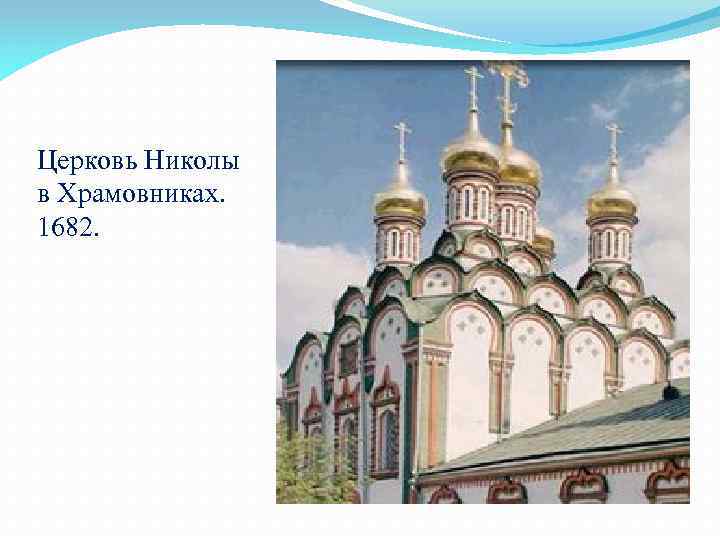 Церковь Николы в Храмовниках. 1682.